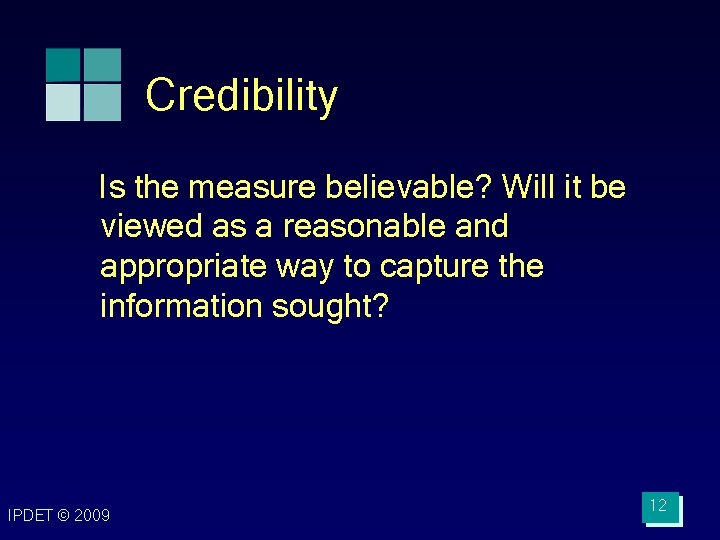 Credibility

Is the measure believable? Will it be viewed as a reasonable and appropriate way to capture the information sought?

IPDET © 2009

12